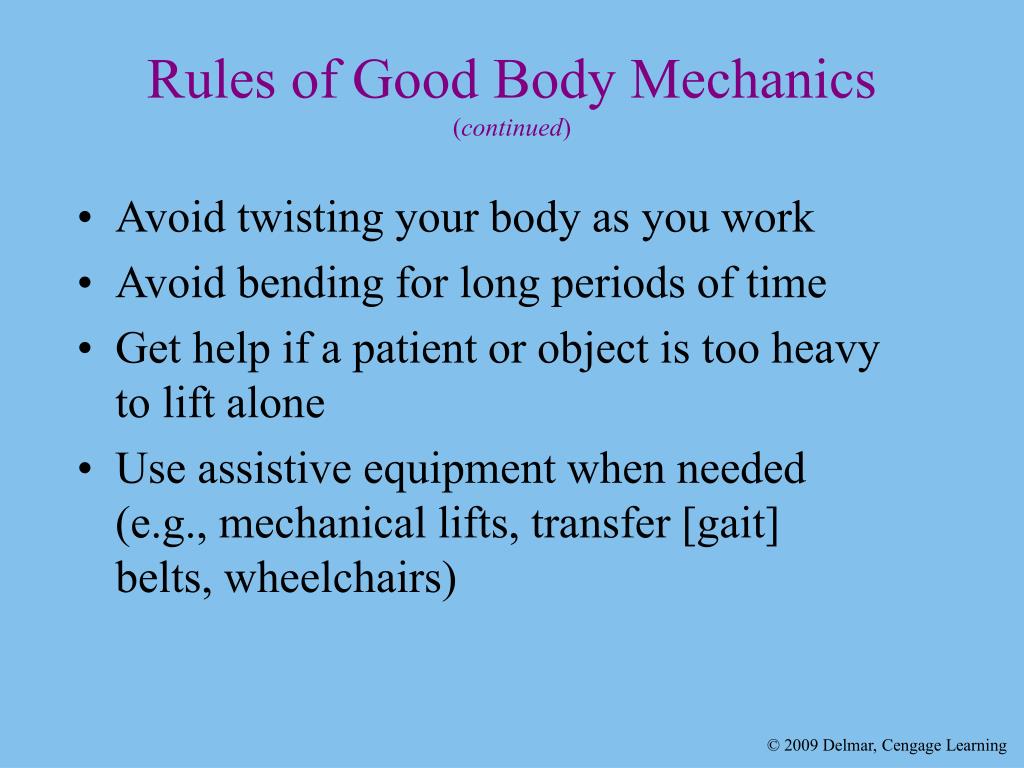 Rules of Good Body Mechanics
(continued)

• Avoid twisting your body as you work
• Avoid bending for long periods of time
• Get help if a patient or object is too heavy to lift alone
• Use assistive equipment when needed (e.g., mechanical lifts, transfer [gait] belts, wheelchairs)

© 2009 Delmar, Cengage Learning